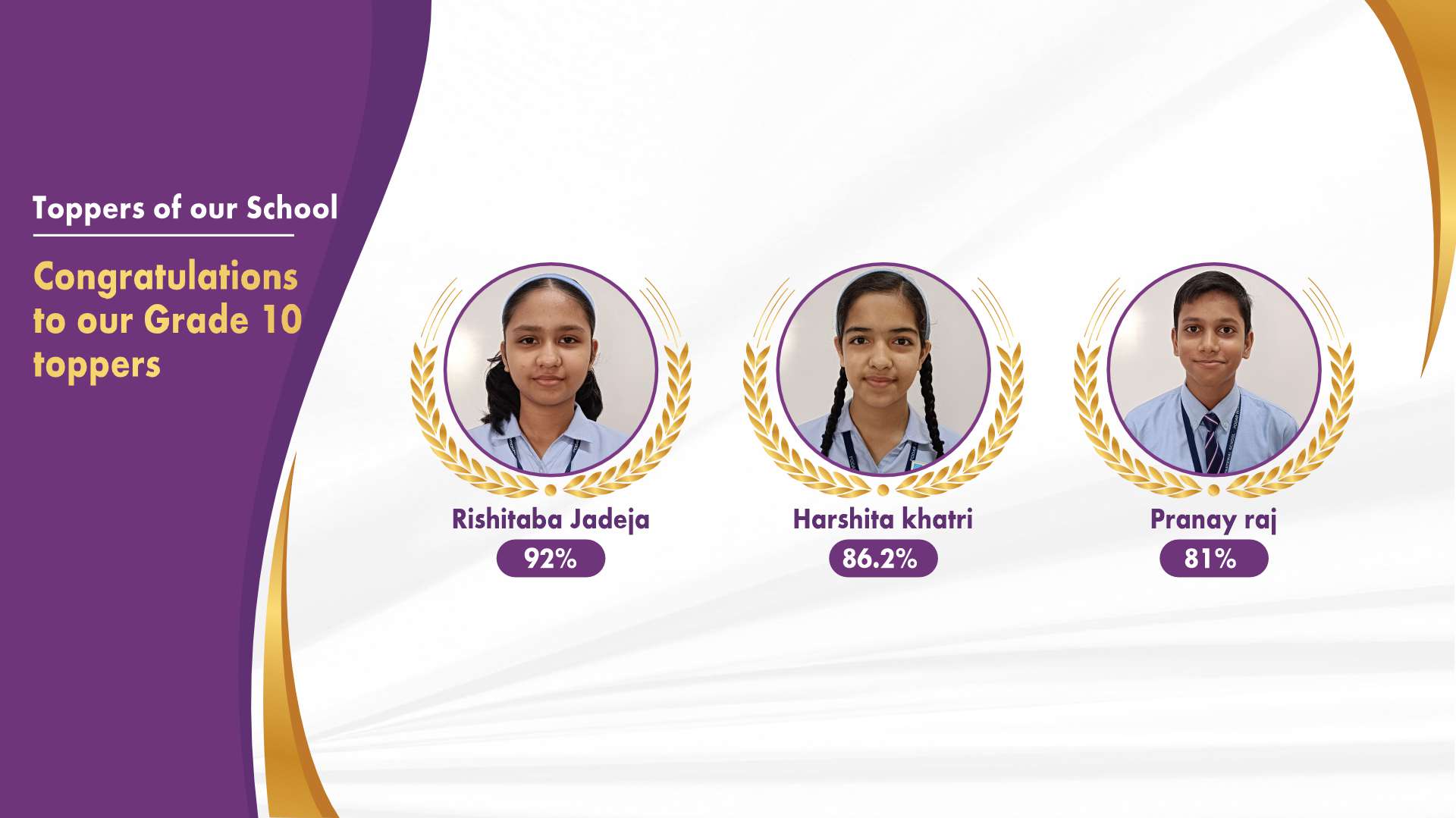 Toppers of our School

Congratulations to our Grade 10 toppers

Rishitaba Jadeja
92%

Harshita khatri
86.2%

Pranay raj
81%